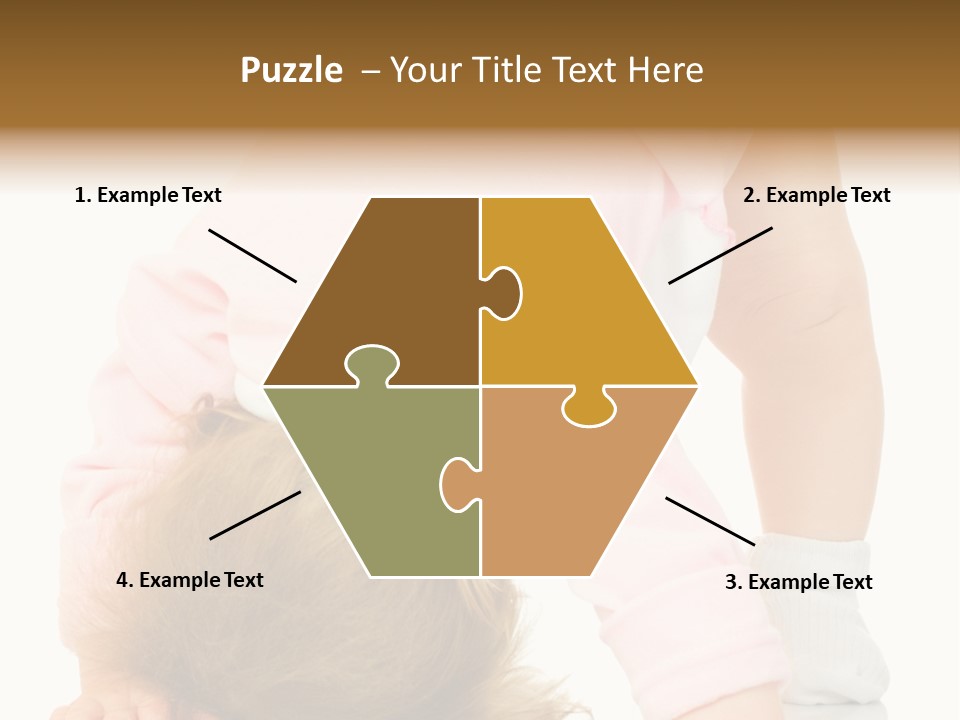 Puzzle – Your Title Text Here

1. Example Text

2. Example Text

4. Example Text

3. Example Text